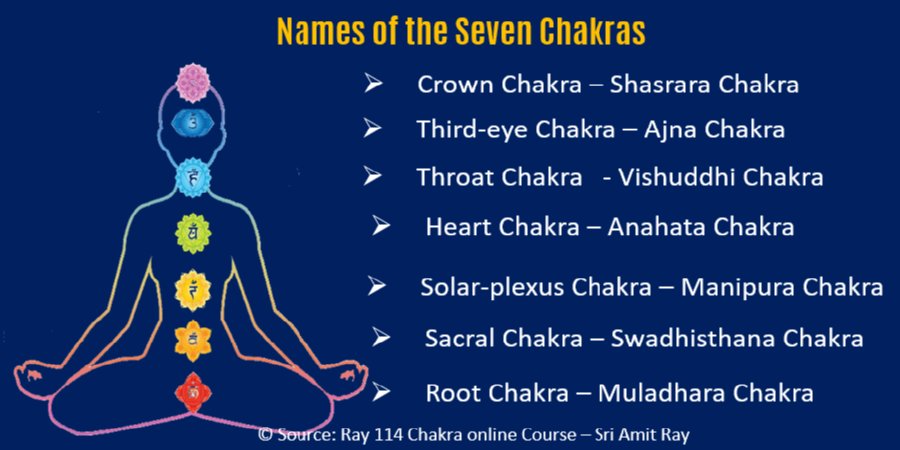 Names of the Seven Chakras

➢ Crown Chakra – Shasrara Chakra

➢ Third-eye Chakra – Ajna Chakra

➢ Throat Chakra - Vishuddhi Chakra

➢ Heart Chakra – Anahata Chakra

➢ Solar-plexus Chakra – Manipura Chakra

➢ Sacral Chakra – Swadhisthana Chakra

➢ Root Chakra – Muladhara Chakra

© Source: Ray 114 Chakra online Course – Sri Amit Ray